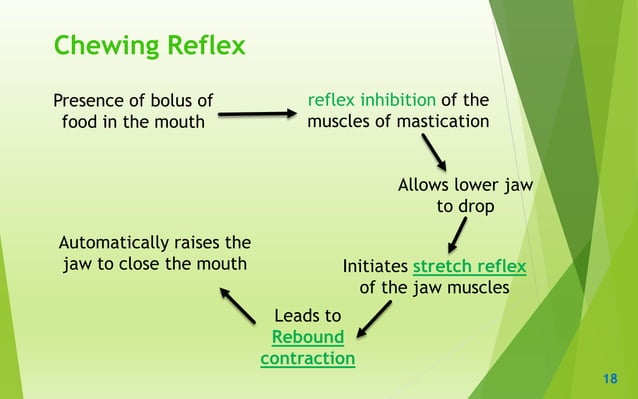 Chewing Reflex

Presence of bolus of food in the mouth

reflex inhibition of the muscles of mastication

Allows lower jaw to drop

Initiates stretch reflex of the jaw muscles

Leads to Rebound contraction

Automatically raises the jaw to close the mouth

18